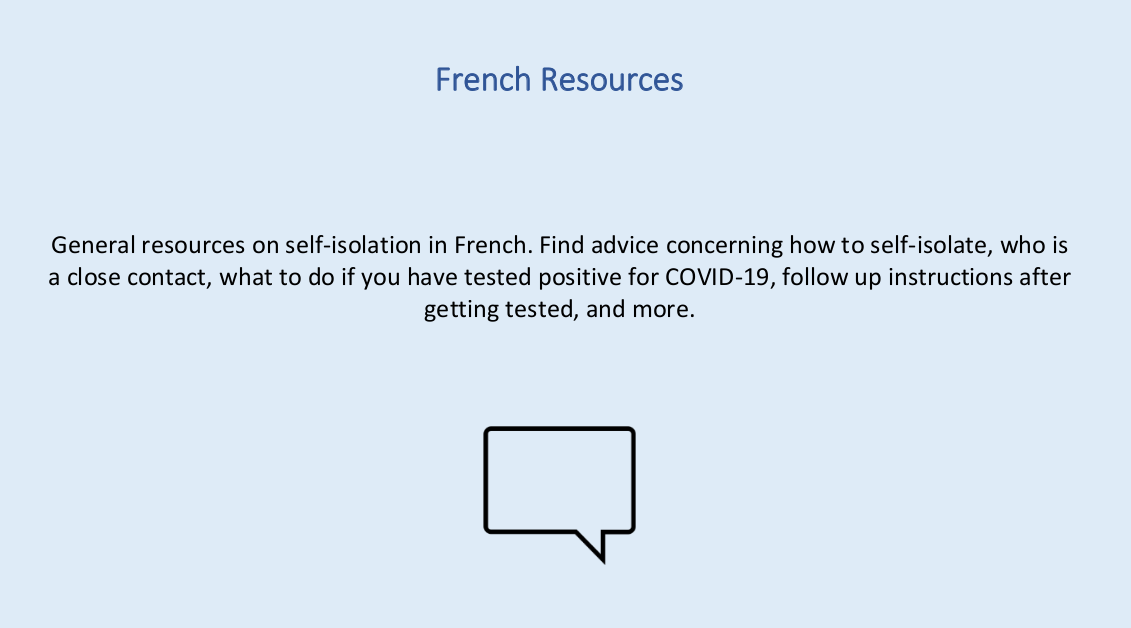 French Resources

General resources on self-isolation in French. Find advice concerning how to self-isolate, who is a close contact, what to do if you have tested positive for COVID-19, follow up instructions after getting tested, and more.